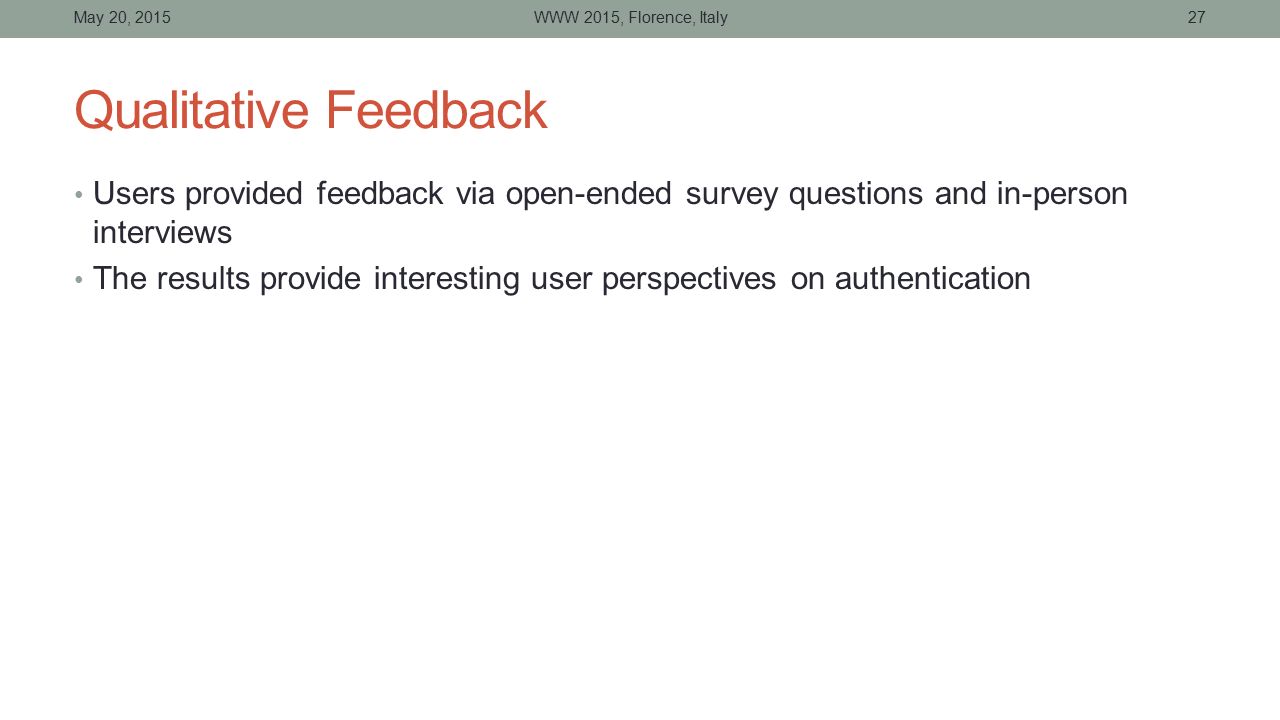 May 20, 2015 WWW 2015, Florence, Italy 27

Qualitative Feedback

• Users provided feedback via open-ended survey questions and in-person interviews
• The results provide interesting user perspectives on authentication